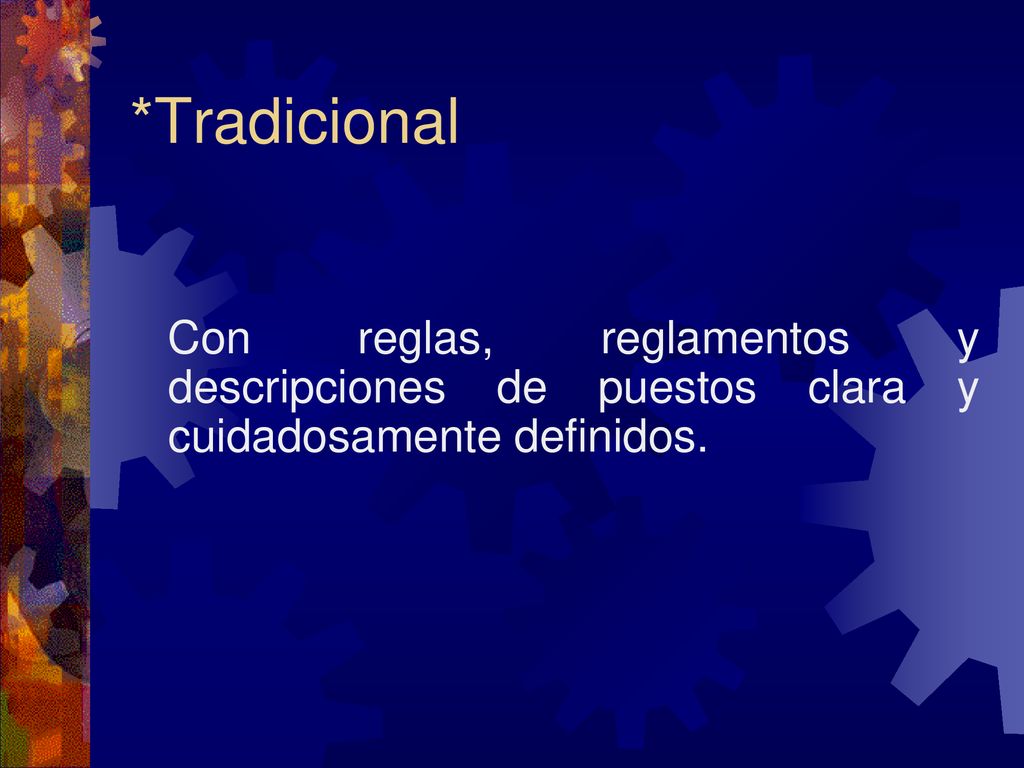 *Tradicional

Con reglas, reglamentos y descripciones de puestos clara y cuidadosamente definidos.